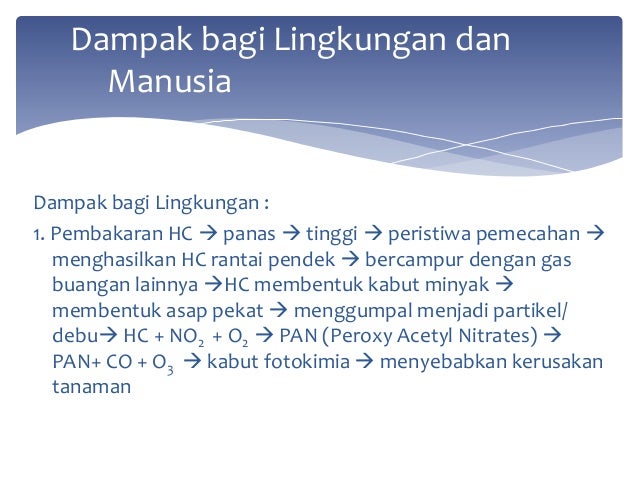 Dampak bagi Lingkungan dan Manusia

Dampak bagi Lingkungan :

1. Pembakaran HC → panas → tinggi → peristiwa pemecahan → menghasilkan HC rantai pendek → bercampur dengan gas buangan lainnya →HC membentuk kabut minyak → membentuk asap pekat → menggumpal menjadi partikel/ debu→ HC + $NO_2$ + $O_2$ → PAN (Peroxy Acetyl Nitrates) → PAN+ CO + $O_3$ → kabut fotokimia → menyebabkan kerusakan tanaman